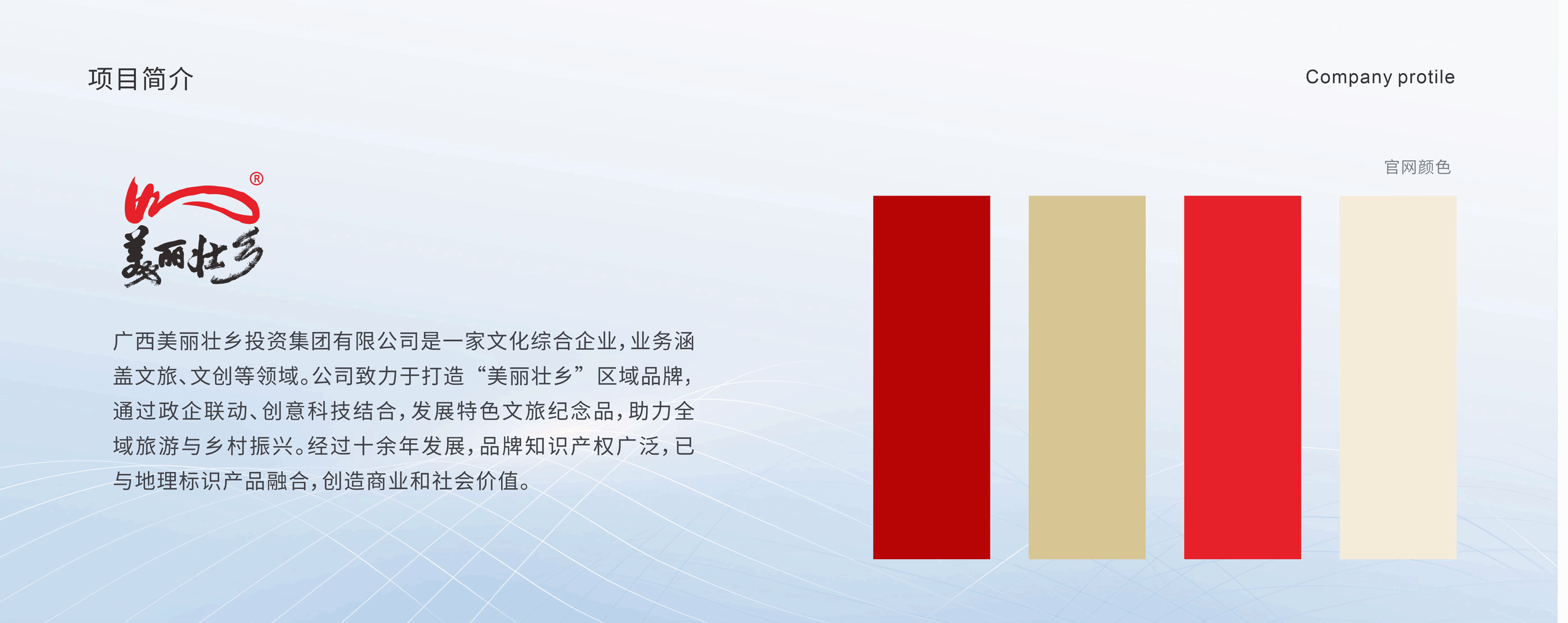 项目简介

Company protile

官网颜色

®
美丽壮乡

广西美丽壮乡投资集团有限公司是一家文化综合企业，业务涵盖文旅、文创等领域。公司致力于打造“美丽壮乡”区域品牌，通过政企联动、创意科技结合，发展特色文旅纪念品，助力全域旅游与乡村振兴。经过十余年发展，品牌知识产权广泛，已与地理标识产品融合，创造商业和社会价值。